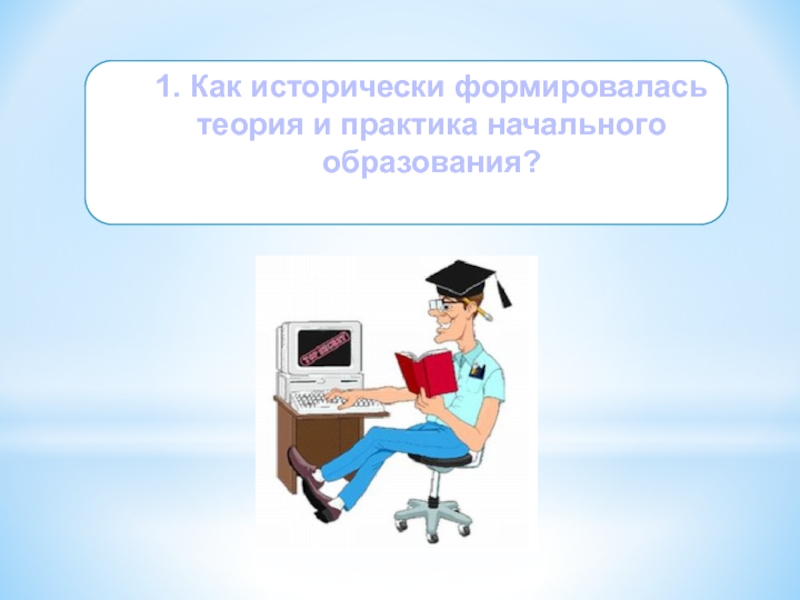 1. Как исторически формировалась теория и практика начального образования?

TOP SECRET